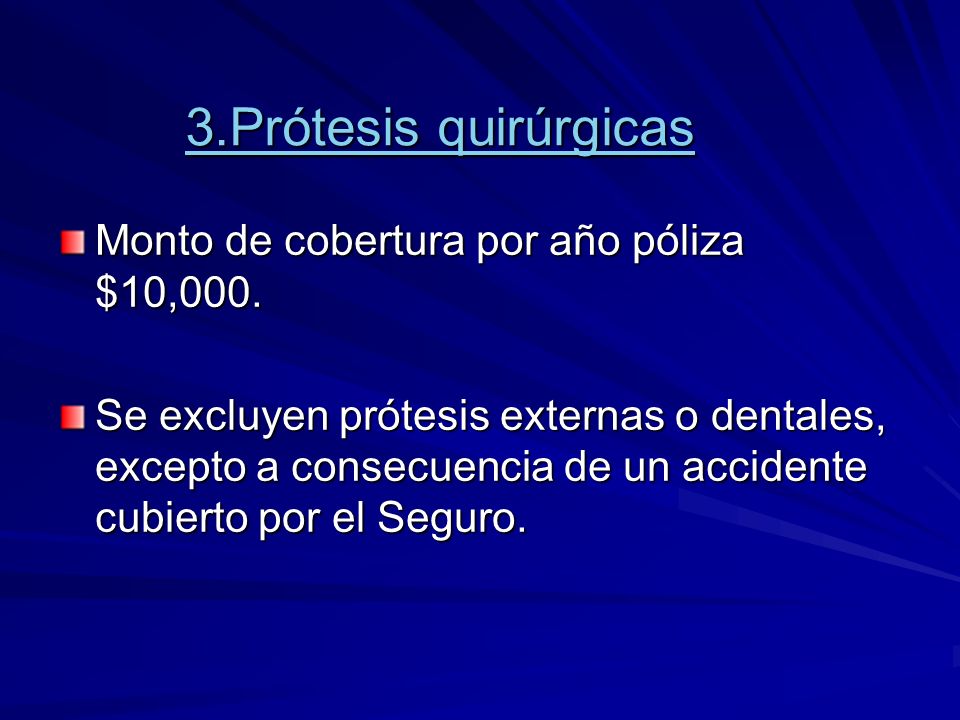 3.Prótesis quirúrgicas

Monto de cobertura por año póliza \$10,000.

Se excluyen prótesis externas o dentales, excepto a consecuencia de un accidente cubierto por el Seguro.